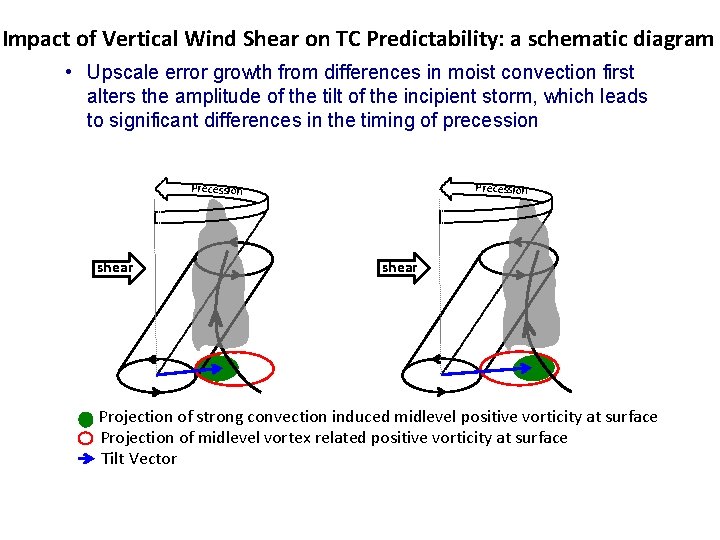 Impact of Vertical Wind Shear on TC Predictability: a schematic diagram

• Upscale error growth from differences in moist convection first alters the amplitude of the tilt of the incipient storm, which leads to significant differences in the timing of precession

Precession

shear

Precession

shear

Projection of strong convection induced midlevel positive vorticity at surface
Projection of midlevel vortex related positive vorticity at surface
Tilt Vector